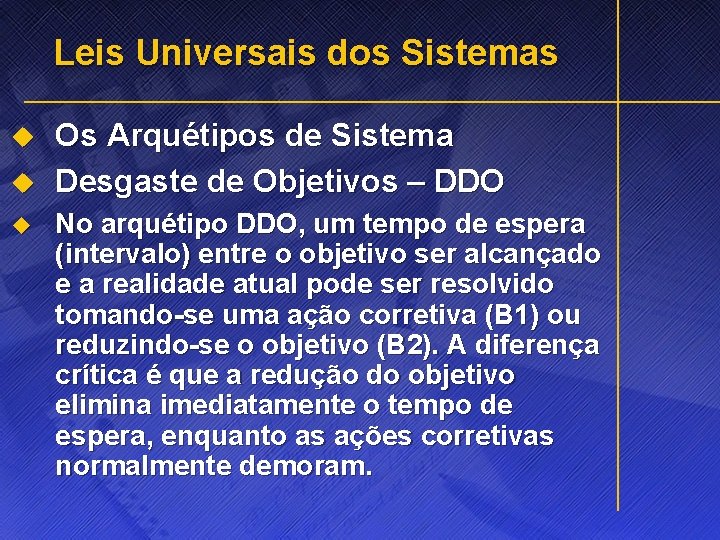 Leis Universais dos Sistemas

Os Arquétipos de Sistema

Desgaste de Objetivos – DDO

No arquétipo DDO, um tempo de espera (intervalo) entre o objetivo ser alcançado e a realidade atual pode ser resolvido tomando-se uma ação corretiva (B1) ou reduzindo-se o objetivo (B2). A diferença crítica é que a redução do objetivo elimina imediatamente o tempo de espera, enquanto as ações corretivas normalmente demoram.